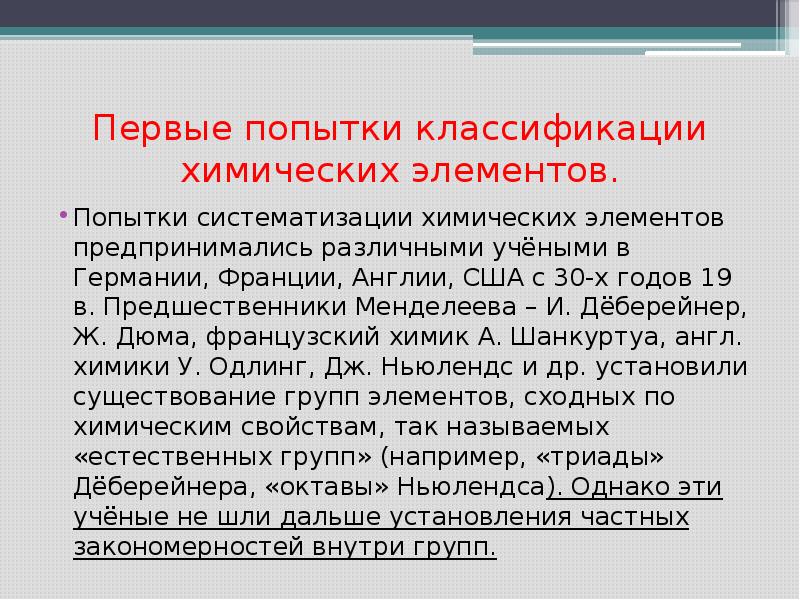 Первые попытки классификации химических элементов.

Попытки систематизации химических элементов предпринимались различными учёными в Германии, Франции, Англии, США с 30-х годов 19 в. Предшественники Менделеева – И. Дёберейнер, Ж. Дюма, французский химик А. Шанкуртуа, англ. химики У. Одлинг, Дж. Ньюлендс и др. установили существование групп элементов, сходных по химическим свойствам, так называемых «естественных групп» (например, «триады» Дёберейнера, «октавы» Ньюлендса). Однако эти учёные не шли дальше установления частных закономерностей внутри групп.